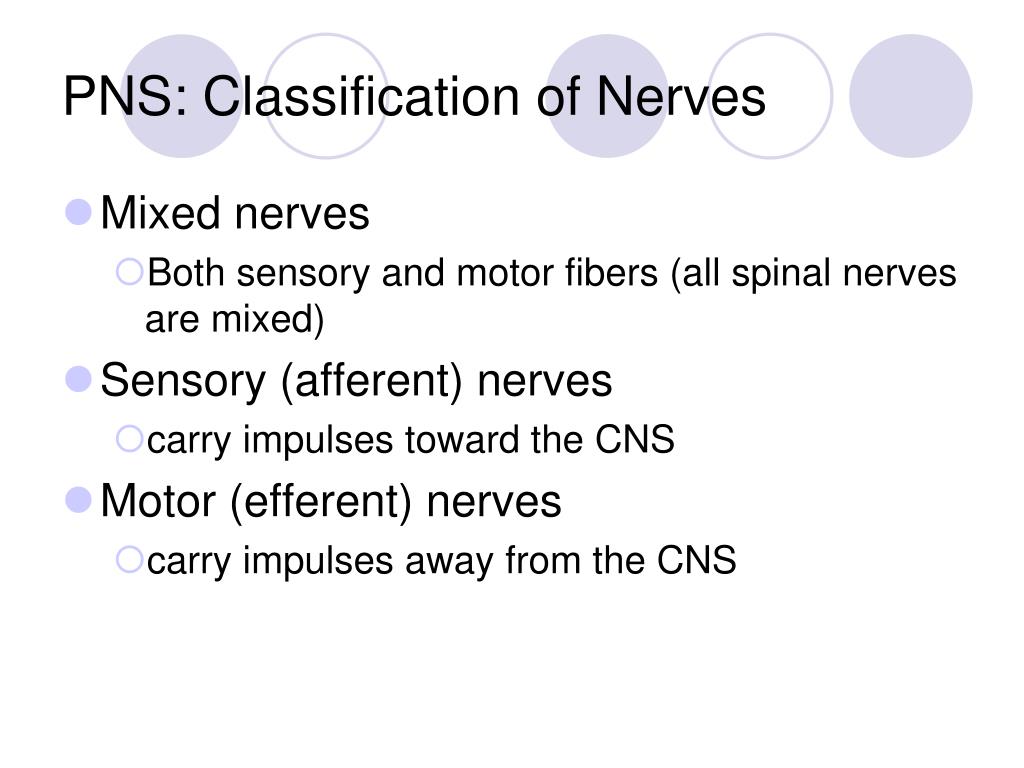 PNS: Classification of Nerves

- Mixed nerves
  - Both sensory and motor fibers (all spinal nerves are mixed)
- Sensory (afferent) nerves
  - carry impulses toward the CNS
- Motor (efferent) nerves
  - carry impulses away from the CNS